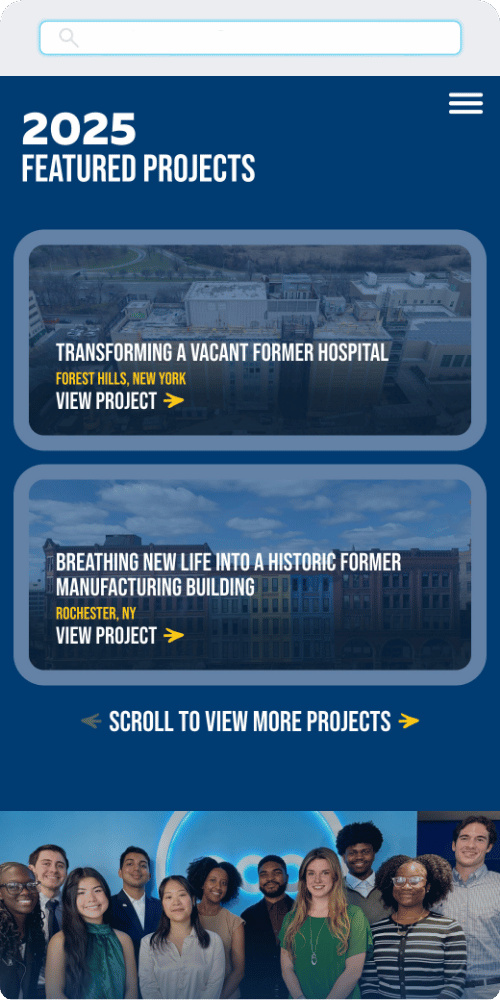 2025
FEATURED PROJECTS

TRANSFORMING A VACANT FORMER HOSPITAL
FOREST HILLS, NEW YORK
VIEW PROJECT

BREATHING NEW LIFE INTO A HISTORIC FORMER MANUFACTURING BUILDING
ROCHESTER, NY
VIEW PROJECT

SCROLL TO VIEW MORE PROJECTS